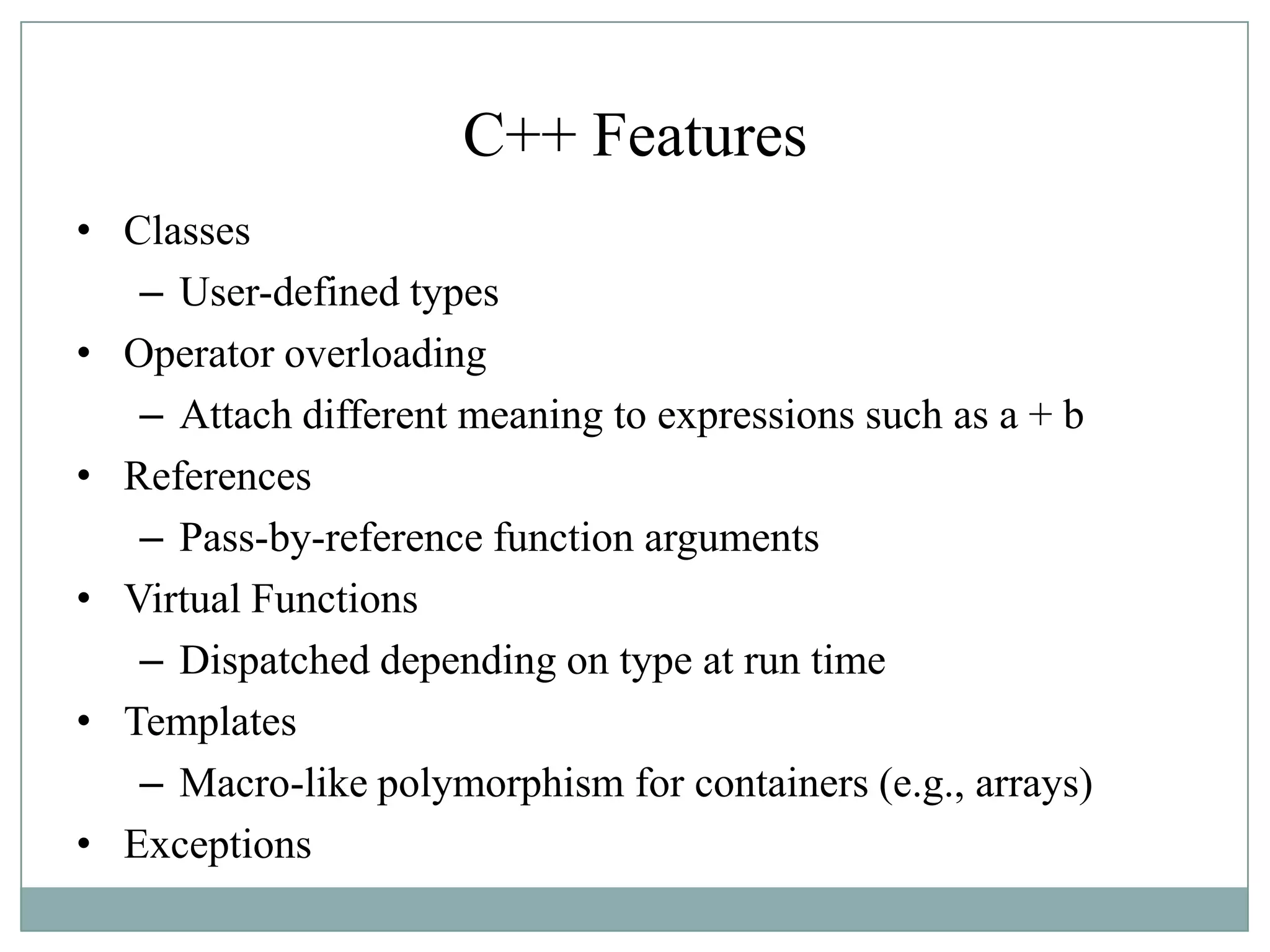 C++ Features

• Classes
– User-defined types
• Operator overloading
– Attach different meaning to expressions such as a + b
• References
– Pass-by-reference function arguments
• Virtual Functions
– Dispatched depending on type at run time
• Templates
– Macro-like polymorphism for containers (e.g., arrays)
• Exceptions